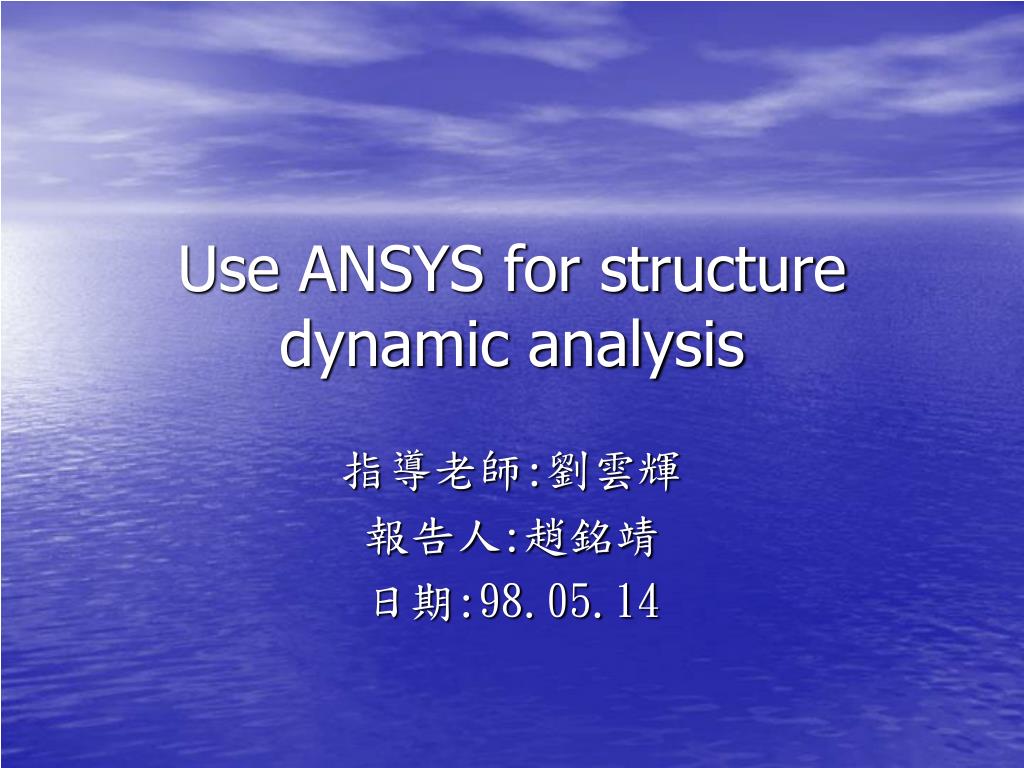 Use ANSYS for structure dynamic analysis

指導老師:劉雲輝
報告人:趙銘靖
日期:98.05.14